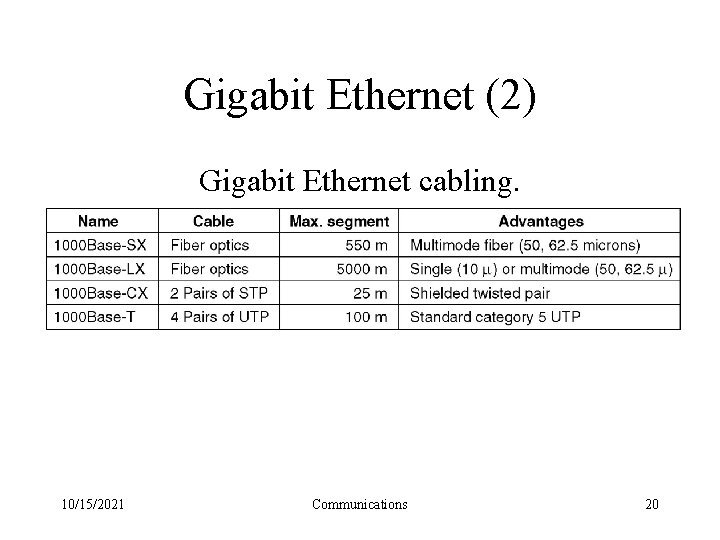 Gigabit Ethernet (2)

Gigabit Ethernet cabling.

| Name | Cable | Max. segment | Advantages |
|---|---|---|---|
| 1000Base-SX | Fiber optics | 550 m | Multimode fiber (50, 62.5 microns) |
| 1000Base-LX | Fiber optics | 5000 m | Single (10 $\mu$) or multimode (50, 62.5 $\mu$) |
| 1000Base-CX | 2 Pairs of STP | 25 m | Shielded twisted pair |
| 1000Base-T | 4 Pairs of UTP | 100 m | Standard category 5 UTP |

10/15/2021

Communications

20